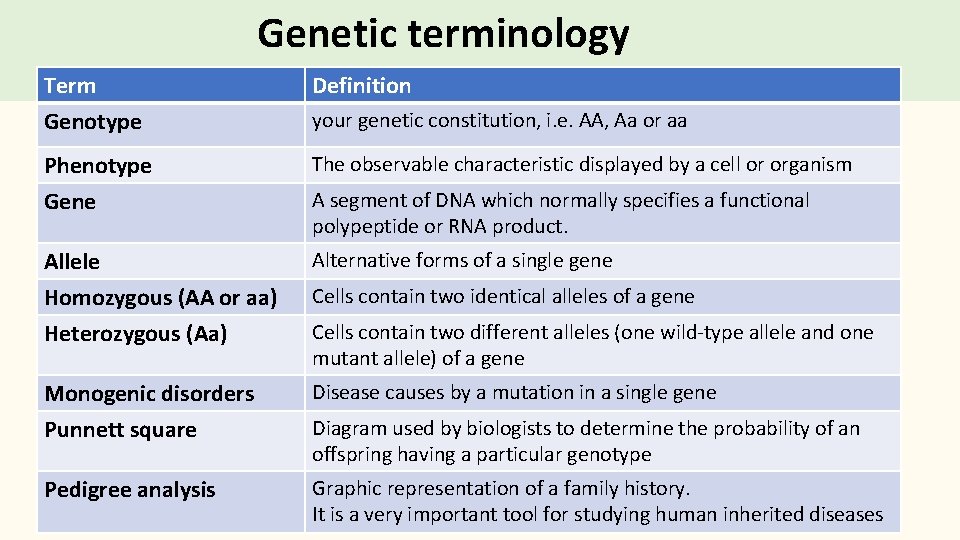 Genetic terminology

| Term | Definition |
|---|---|
| Genotype | your genetic constitution, i.e. AA, Aa or aa |
| Phenotype | The observable characteristic displayed by a cell or organism |
| Gene | A segment of DNA which normally specifies a functional polypeptide or RNA product. |
| Allele | Alternative forms of a single gene |
| Homozygous (AA or aa) | Cells contain two identical alleles of a gene |
| Heterozygous (Aa) | Cells contain two different alleles (one wild-type allele and one mutant allele) of a gene |
| Monogenic disorders | Disease causes by a mutation in a single gene |
| Punnett square | Diagram used by biologists to determine the probability of an offspring having a particular genotype |
| Pedigree analysis | Graphic representation of a family history. It is a very important tool for studying human inherited diseases |